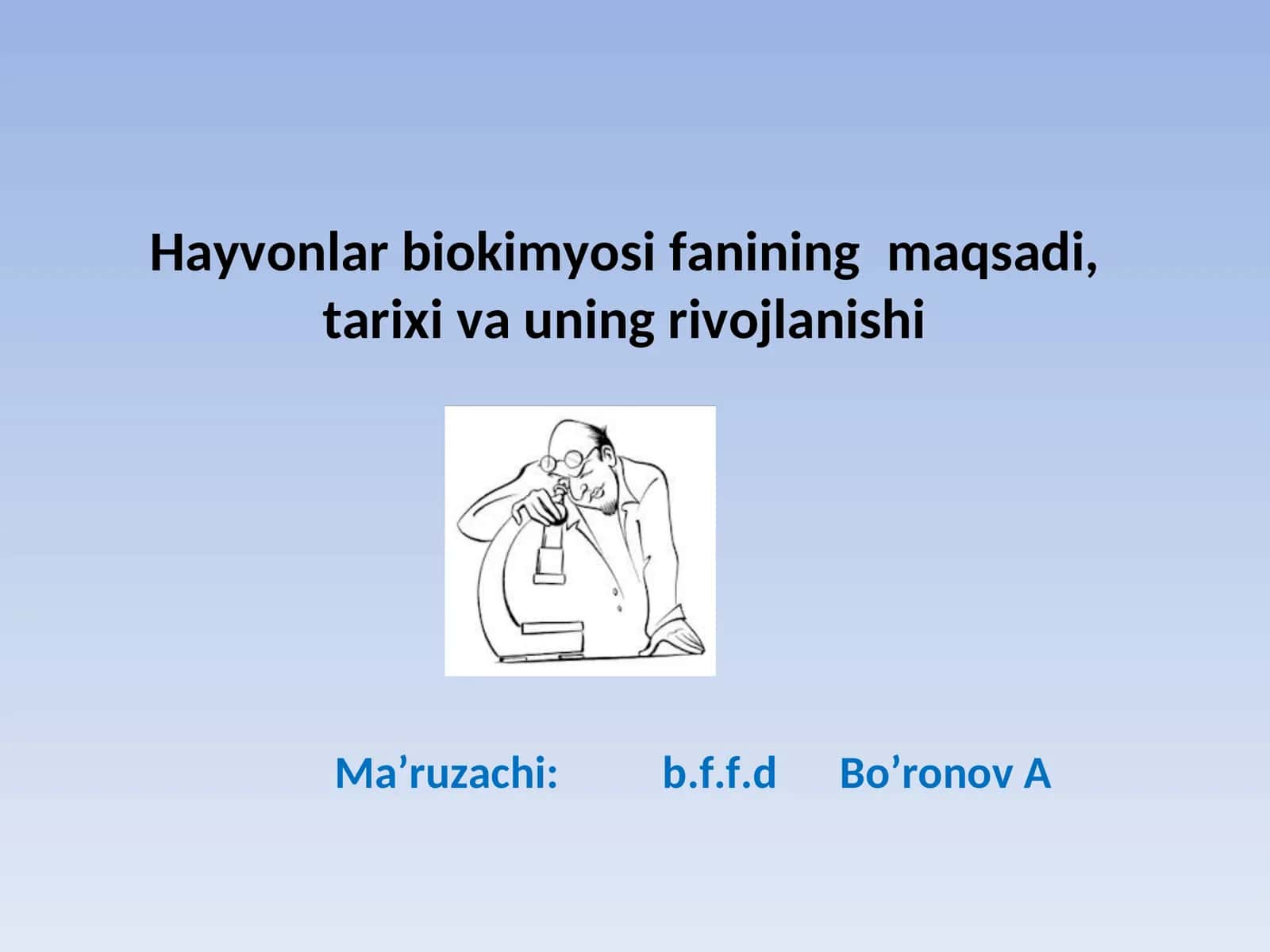 Hayvonlar biokimyosi fanining maqsadi, tarixi va uning rivojlanishi

Ma’ruzachi: b.f.f.d Bo’ronov A